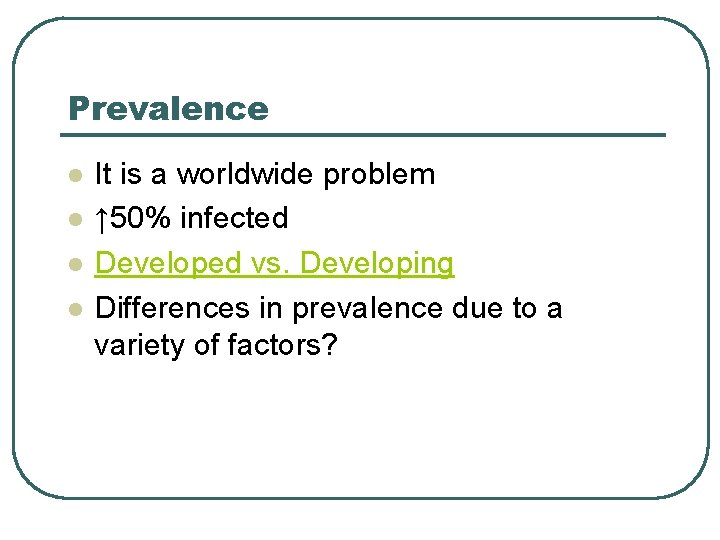 Prevalence

- It is a worldwide problem
- ↑50% infected
- Developed vs. Developing
- Differences in prevalence due to a variety of factors?